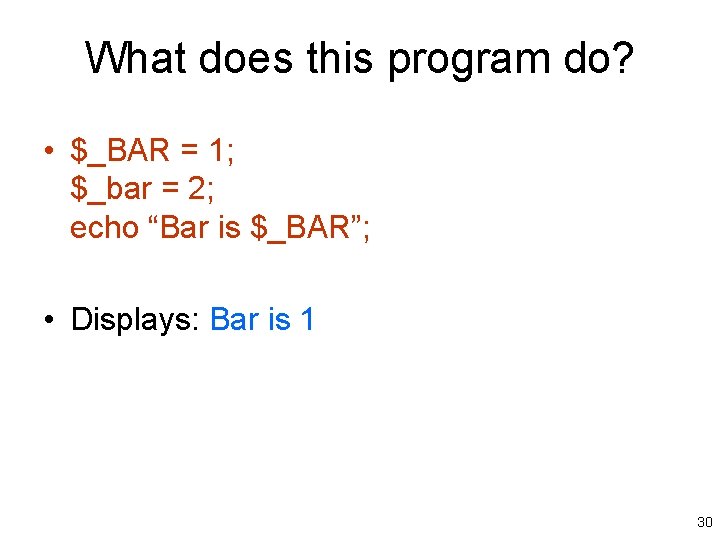 What does this program do?

• \$_BAR = 1;
\$_bar = 2;
echo “Bar is \$_BAR”;

• Displays: Bar is 1

30